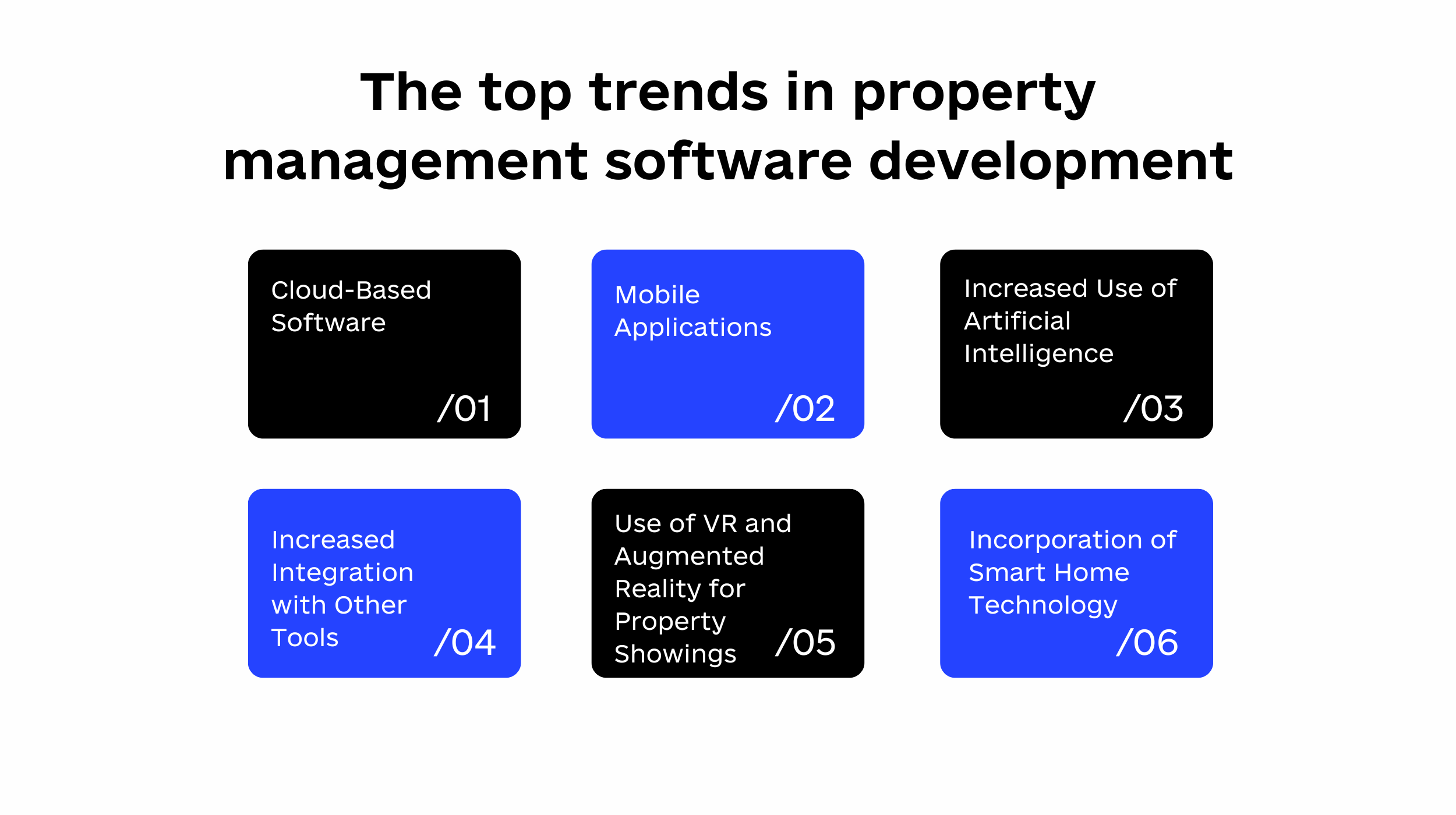 The top trends in property management software development

Cloud-Based Software

/01

Mobile Applications

/02

Increased Use of Artificial Intelligence

/03

Increased Integration with Other Tools

/04

Use of VR and Augmented Reality for Property Showings

/05

Incorporation of Smart Home Technology

/06